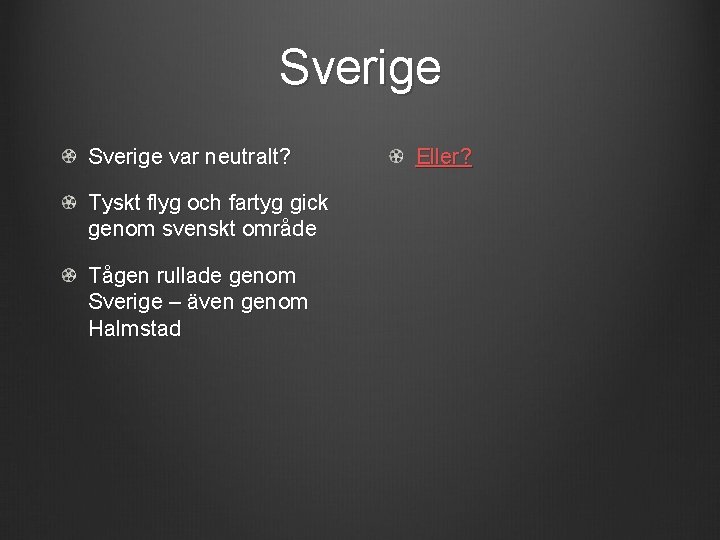 Sverige

Sverige var neutralt?

Tyskt flyg och fartyg gick genom svenskt område

Tågen rullade genom Sverige – även genom Halmstad

Eller?